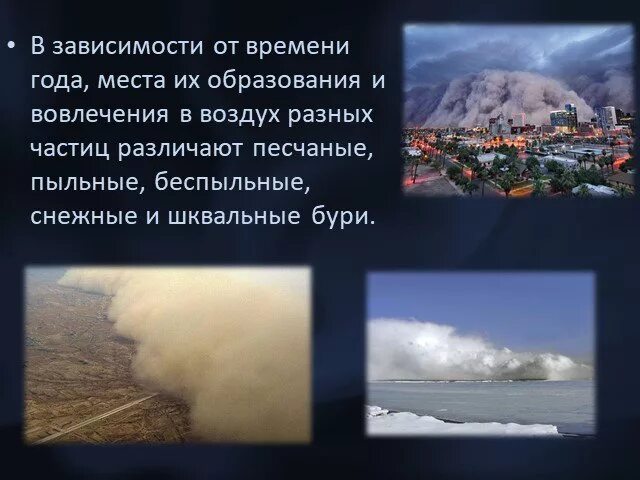 • В зависимости от времени года, места их образования и вовлечения в воздух разных частиц различают песчаные, пыльные, беспыльные, снежные и шквальные бури.